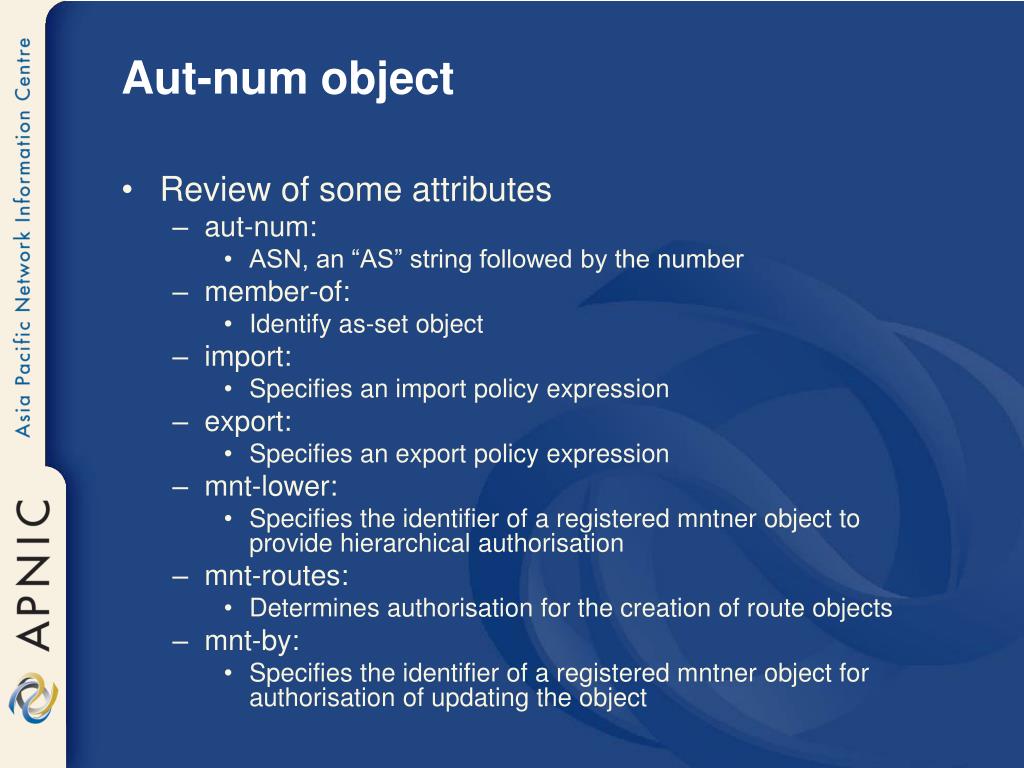 Asia Pacific Network Information Centre

APNIC

Aut-num object

• Review of some attributes
  – aut-num:
    • ASN, an “AS” string followed by the number
  – member-of:
    • Identify as-set object
  – import:
    • Specifies an import policy expression
  – export:
    • Specifies an export policy expression
  – mnt-lower:
    • Specifies the identifier of a registered mntner object to provide hierarchical authorisation
  – mnt-routes:
    • Determines authorisation for the creation of route objects
  – mnt-by:
    • Specifies the identifier of a registered mntner object for authorisation of updating the object